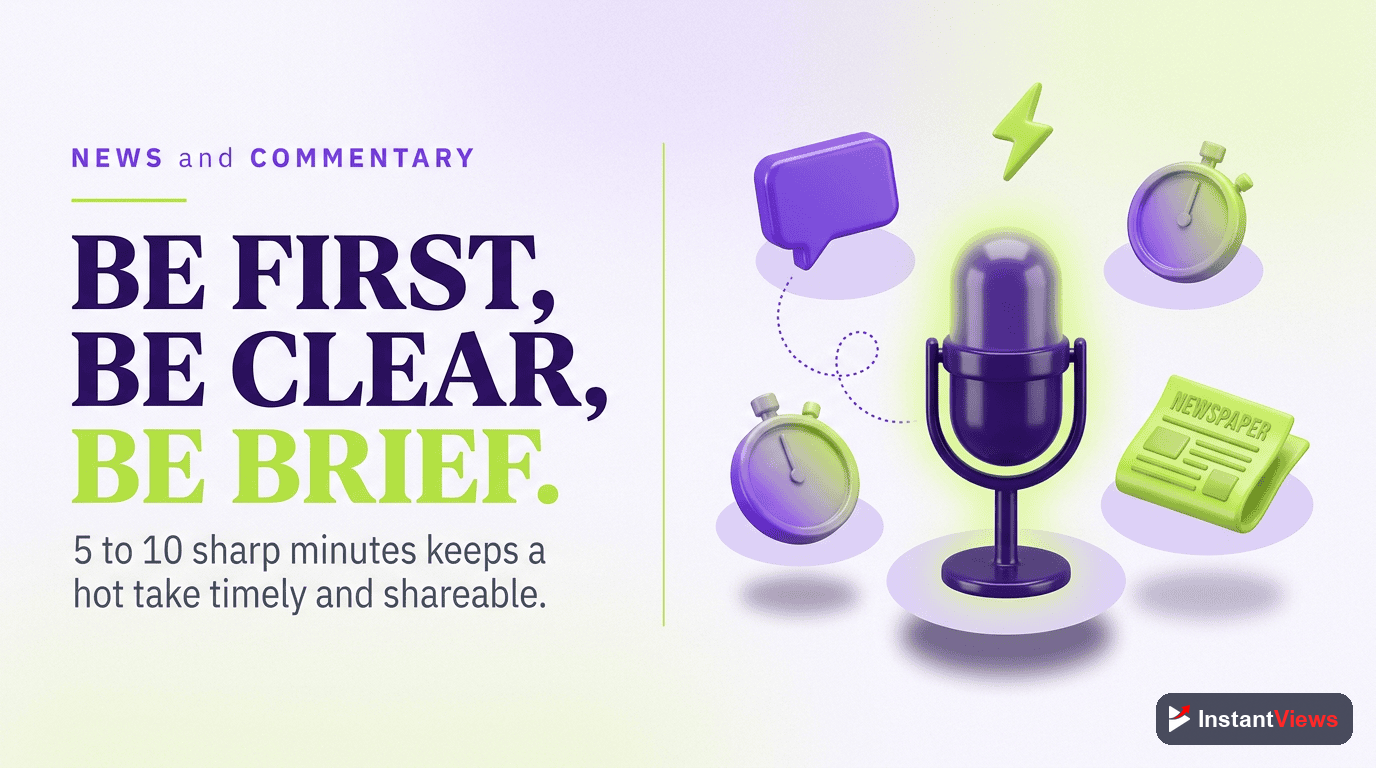 NEWS and COMMENTARY

BE FIRST, BE CLEAR, BE BRIEF.

5 to 10 sharp minutes keeps a hot take timely and shareable.

NEWSPAPER

InstantViews